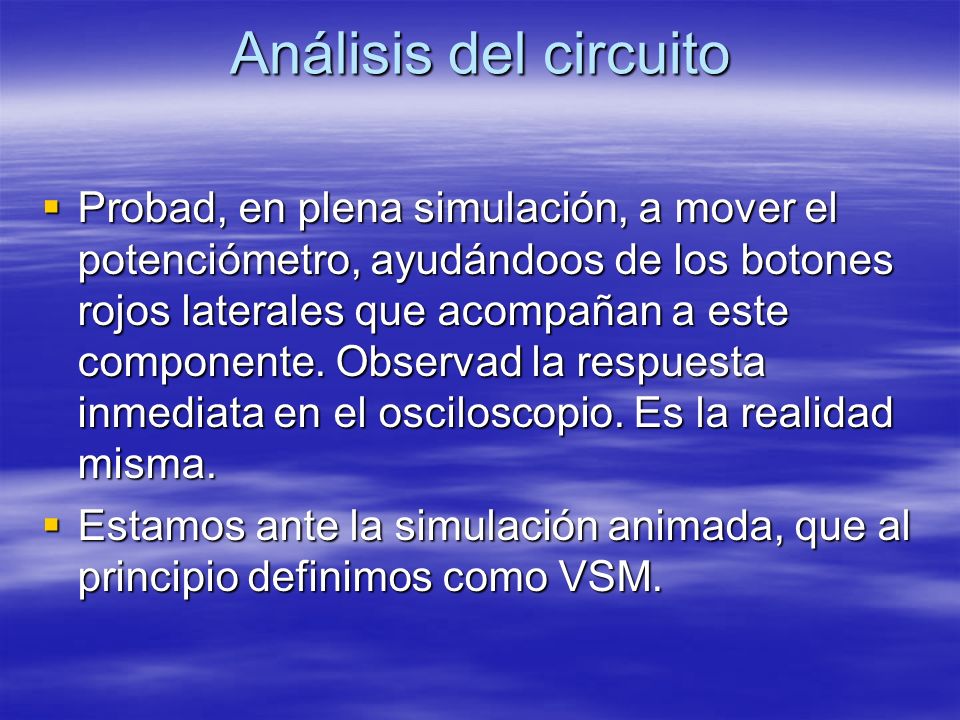 Análisis del circuito

▪ Probad, en plena simulación, a mover el potenciómetro, ayudándoos de los botones rojos laterales que acompañan a este componente. Observad la respuesta inmediata en el osciloscopio. Es la realidad misma.

▪ Estamos ante la simulación animada, que al principio definimos como VSM.